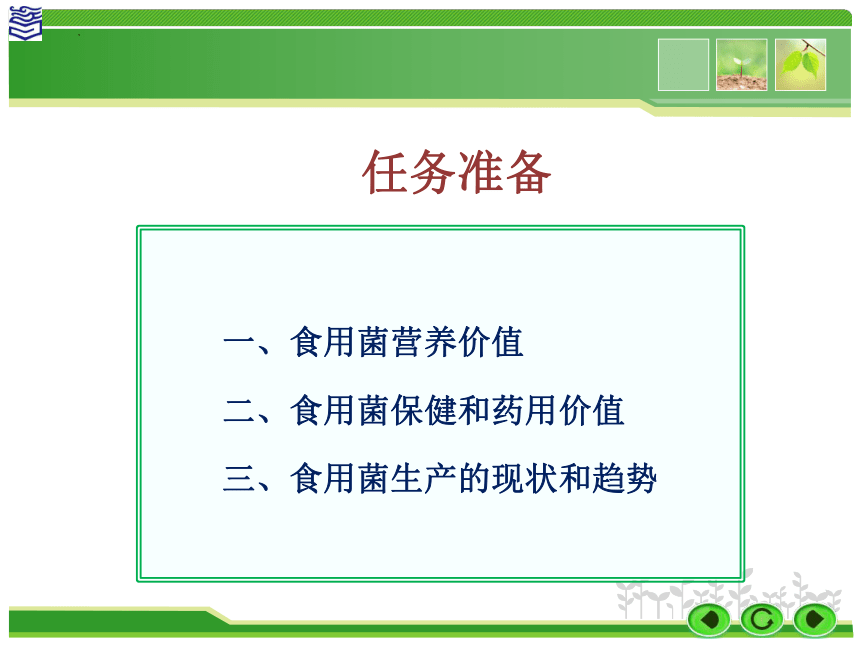 任务准备

一、食用菌营养价值

二、食用菌保健和药用价值

三、食用菌生产的现状和趋势